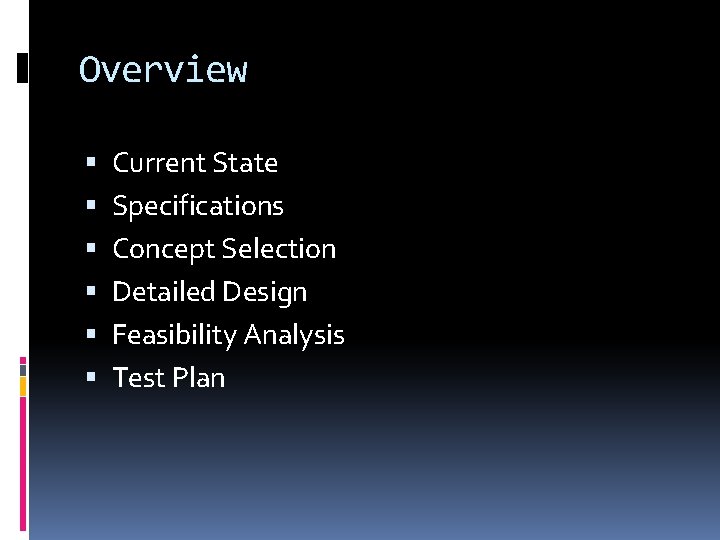 Overview

• Current State
• Specifications
• Concept Selection
• Detailed Design
• Feasibility Analysis
• Test Plan